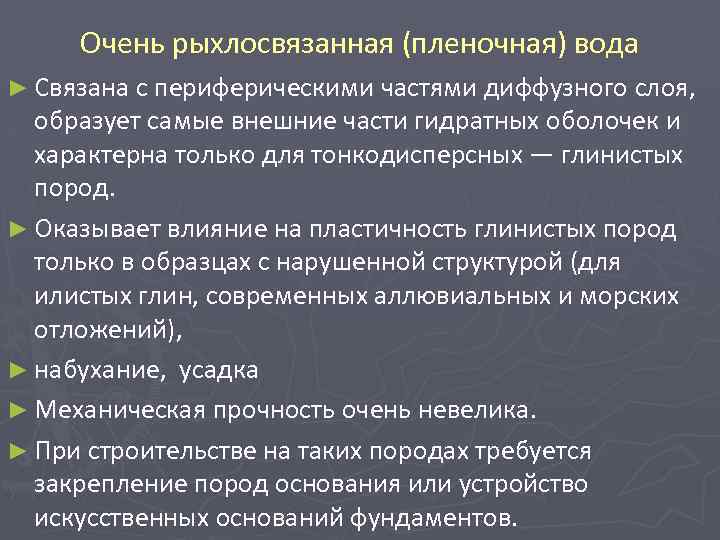 Очень рыхлосвязанная (пленочная) вода

► Связана с периферическими частями диффузного слоя, образует самые внешние части гидратных оболочек и характерна только для тонкодисперсных — глинистых пород.

► Оказывает влияние на пластичность глинистых пород только в образцах с нарушенной структурой (для илистых глин, современных аллювиальных и морских отложений),

► набухание, усадка

► Механическая прочность очень невелика.

► При строительстве на таких породах требуется закрепление пород основания или устройство искусственных оснований фундаментов.